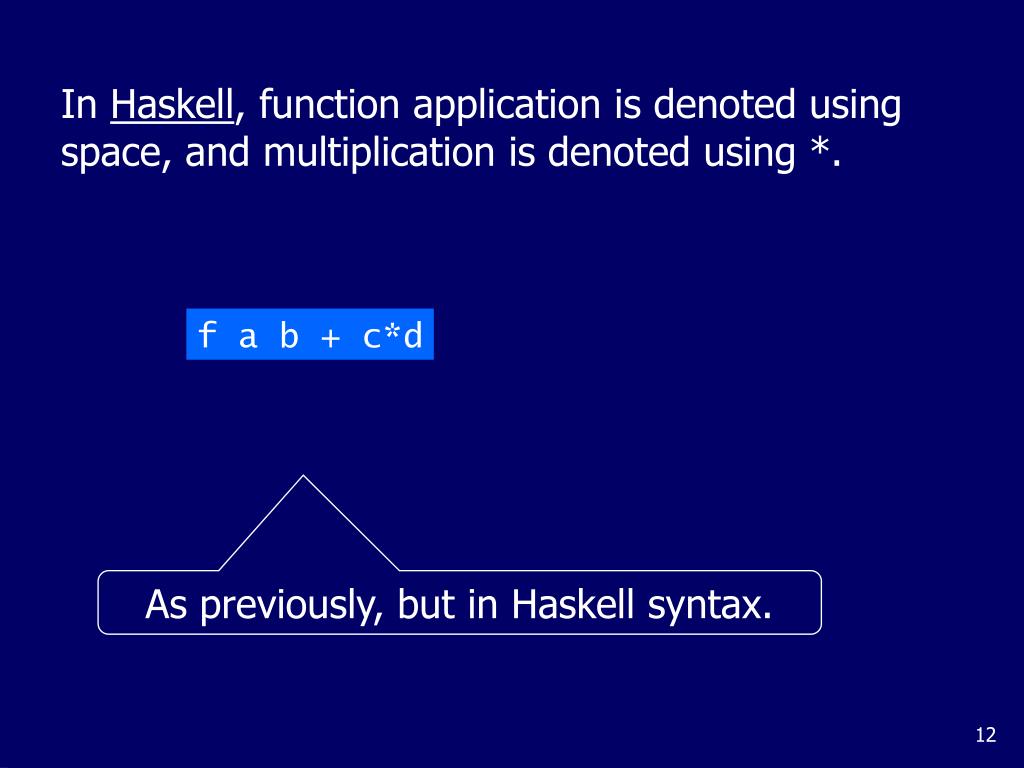 In Haskell, function application is denoted using space, and multiplication is denoted using *.

f a b + c*d

As previously, but in Haskell syntax.

12